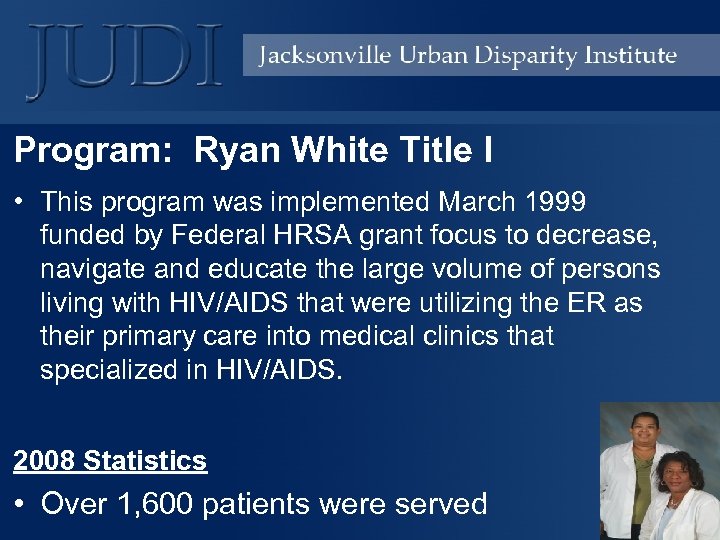 JUDI

Jacksonville Urban Disparity Institute

Program: Ryan White Title I

• This program was implemented March 1999 funded by Federal HRSA grant focus to decrease, navigate and educate the large volume of persons living with HIV/AIDS that were utilizing the ER as their primary care into medical clinics that specialized in HIV/AIDS.

2008 Statistics

• Over 1,600 patients were served